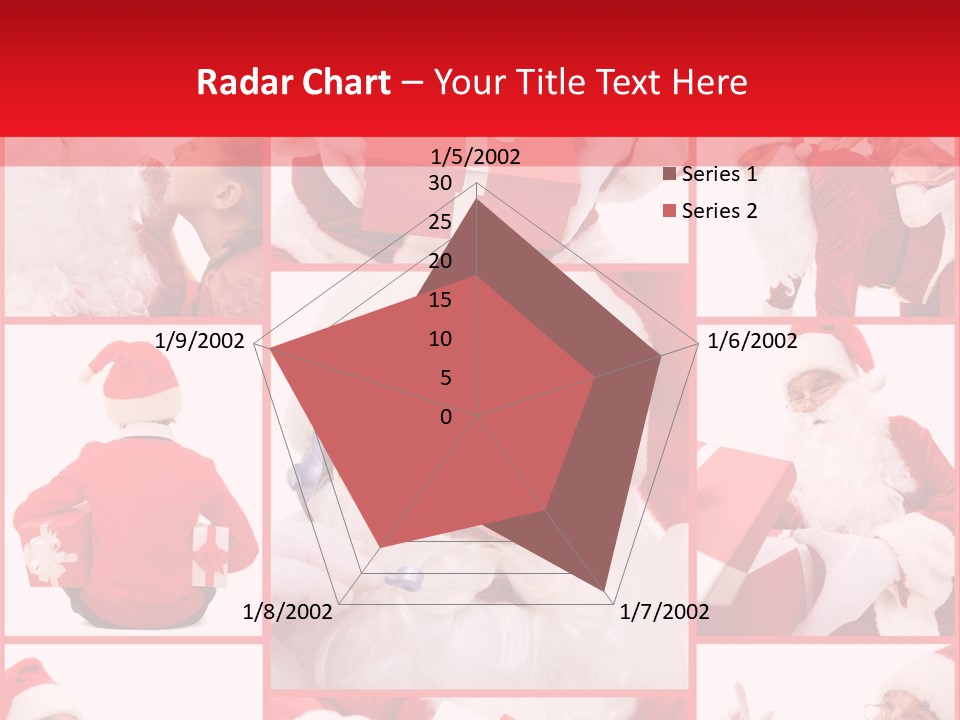 Radar Chart – Your Title Text Here

1/5/2002
1/6/2002
1/7/2002
1/8/2002
1/9/2002

30
25
20
15
10
5
0

Series 1
Series 2